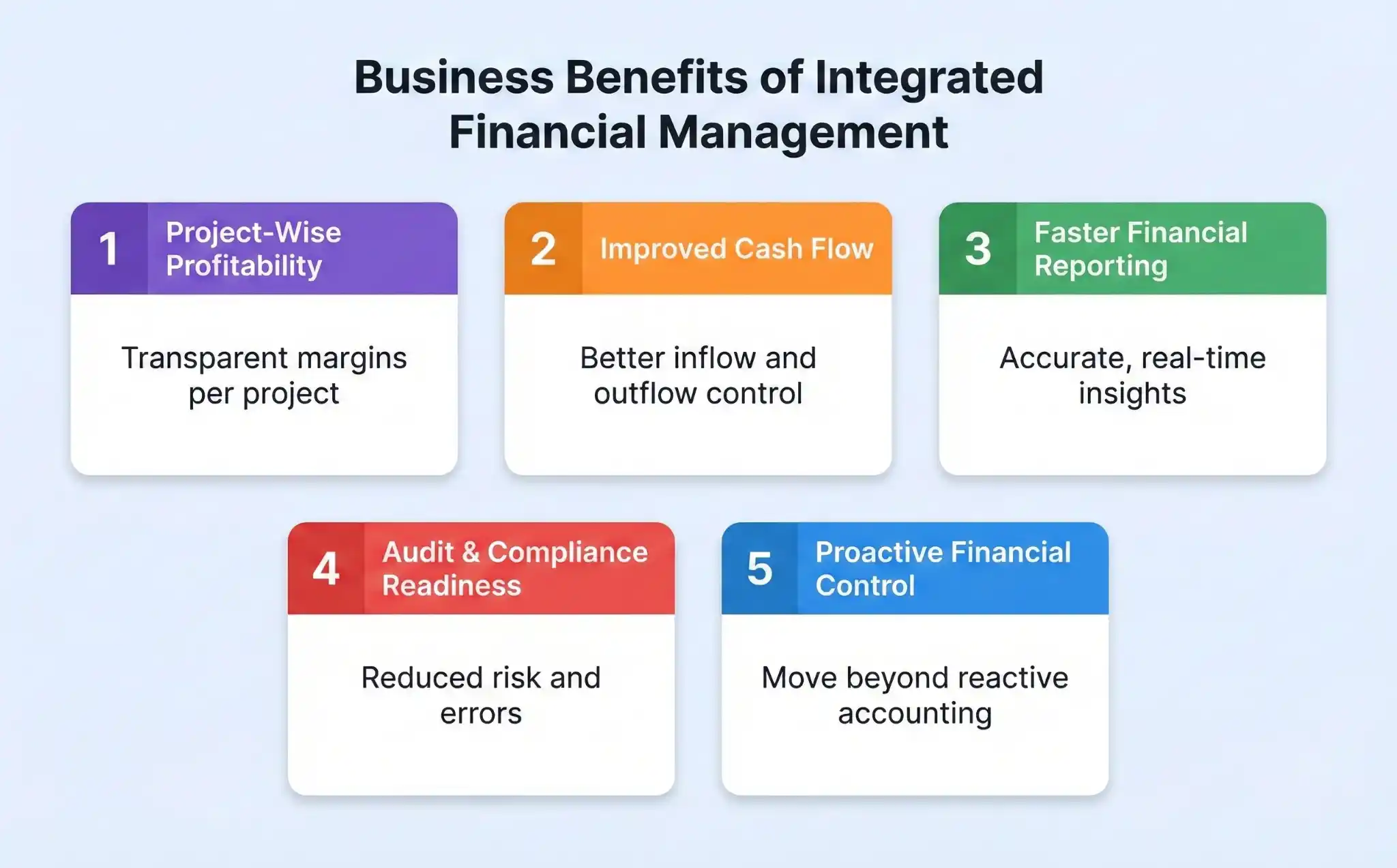 Business Benefits of Integrated Financial Management

1 Project-Wise Profitability

Transparent margins per project

2 Improved Cash Flow

Better inflow and outflow control

3 Faster Financial Reporting

Accurate, real-time insights

4 Audit & Compliance Readiness

Reduced risk and errors

5 Proactive Financial Control

Move beyond reactive accounting